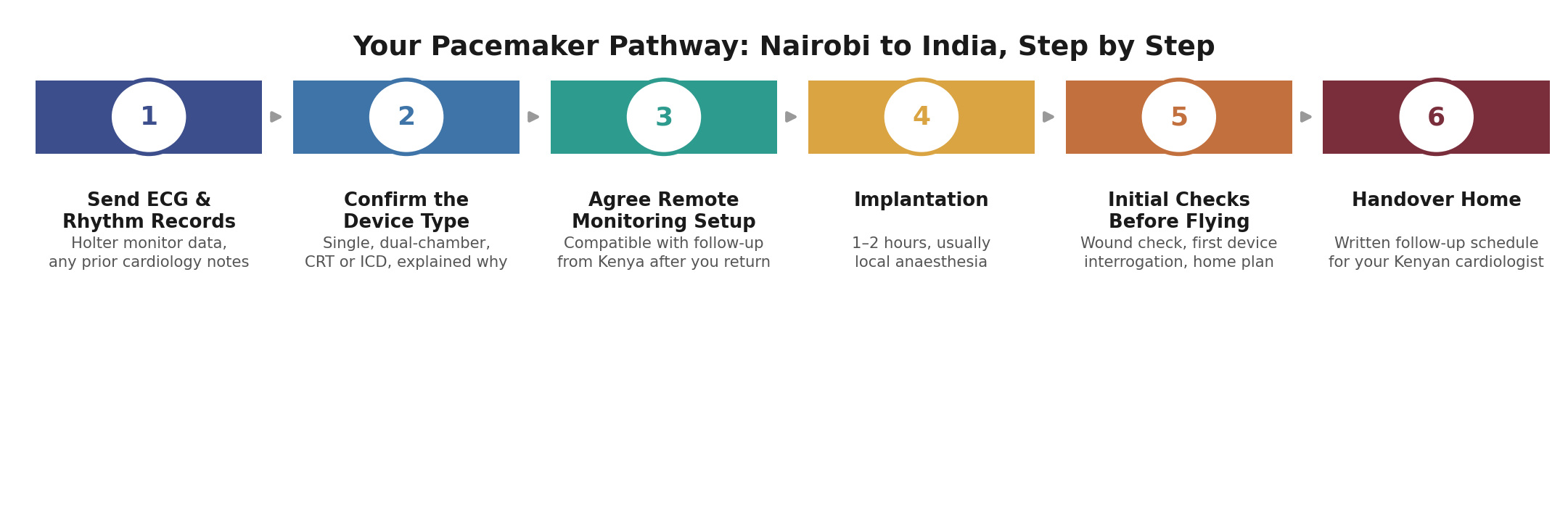 Your Pacemaker Pathway: Nairobi to India, Step by Step

1

Send ECG & Rhythm Records

Holter monitor data, any prior cardiology notes

2

Confirm the Device Type

Single, dual-chamber, CRT or ICD, explained why

3

Agree Remote Monitoring Setup

Compatible with follow-up from Kenya after you return

4

Implantation

1–2 hours, usually local anaesthesia

5

Initial Checks Before Flying

Wound check, first device interrogation, home plan

6

Handover Home

Written follow-up schedule for your Kenyan cardiologist